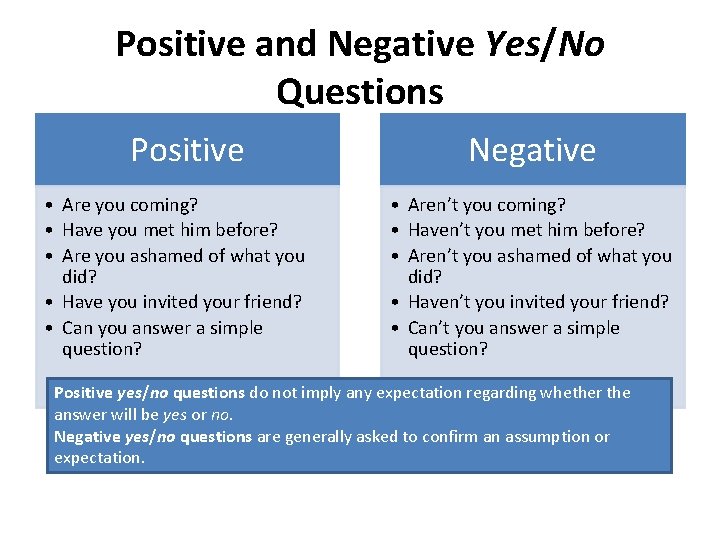 Positive and Negative Yes/No Questions

Positive

• Are you coming?
• Have you met him before?
• Are you ashamed of what you did?
• Have you invited your friend?
• Can you answer a simple question?

Negative

• Aren't you coming?
• Haven't you met him before?
• Aren't you ashamed of what you did?
• Haven't you invited your friend?
• Can't you answer a simple question?

Positive yes/no questions do not imply any expectation regarding whether the answer will be yes or no.
Negative yes/no questions are generally asked to confirm an assumption or expectation.